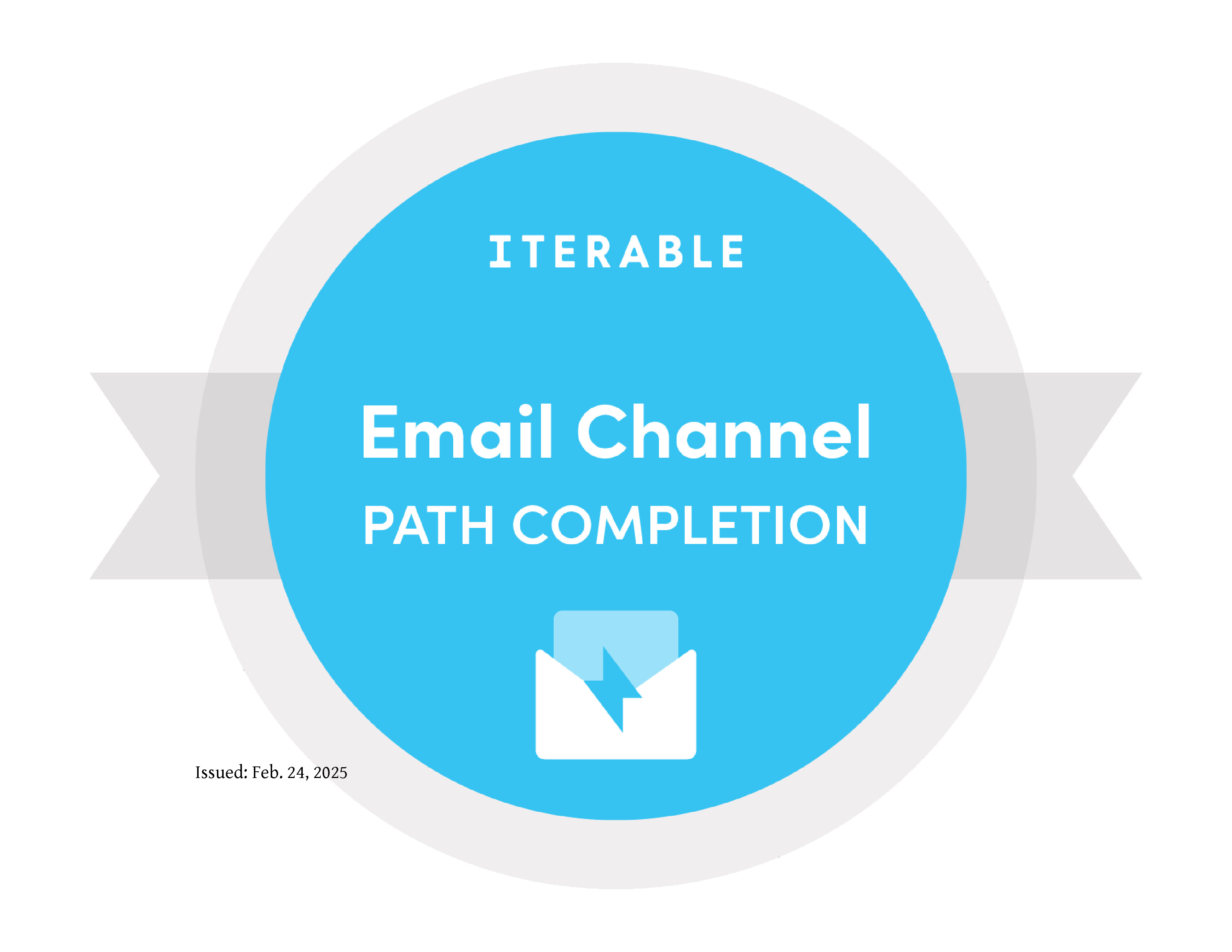 ITERABLE

Email Channel

PATH COMPLETION

Issued: Feb. 24, 2025